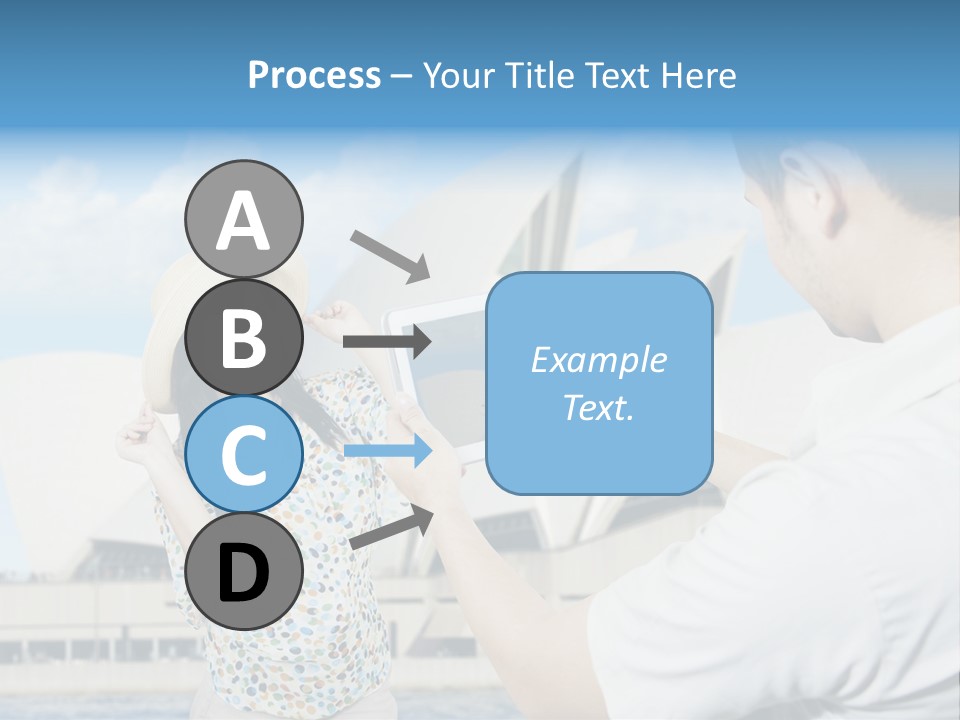 Process – Your Title Text Here

A

B

C

D

Example Text.